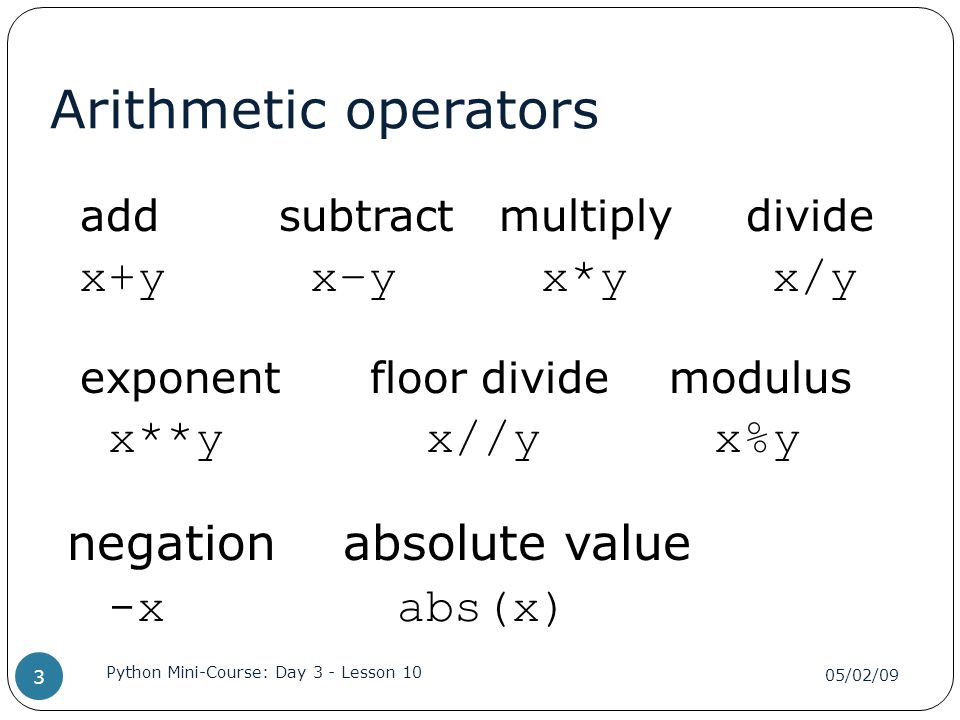 Arithmetic operators

add subtract multiply divide
x+y x-y x*y x/y

exponent floor divide modulus
x**y x//y x%y

negation absolute value
-x abs(x)

3

Python Mini-Course: Day 3 - Lesson 10

05/02/09